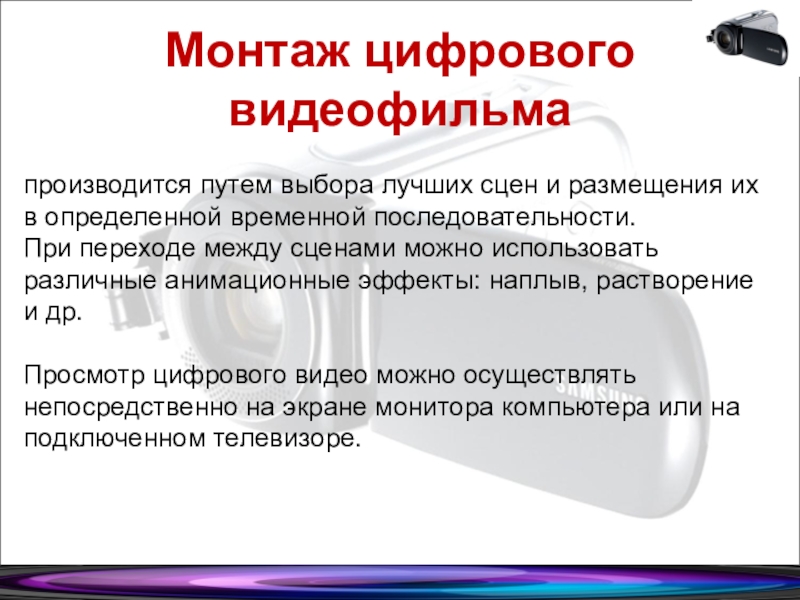 Монтаж цифрового видеофильма

производится путем выбора лучших сцен и размещения их в определенной временной последовательности.
При переходе между сценами можно использовать различные анимационные эффекты: наплыв, растворение и др.

Просмотр цифрового видео можно осуществлять непосредственно на экране монитора компьютера или на подключенном телевизоре.

SAMSUNG